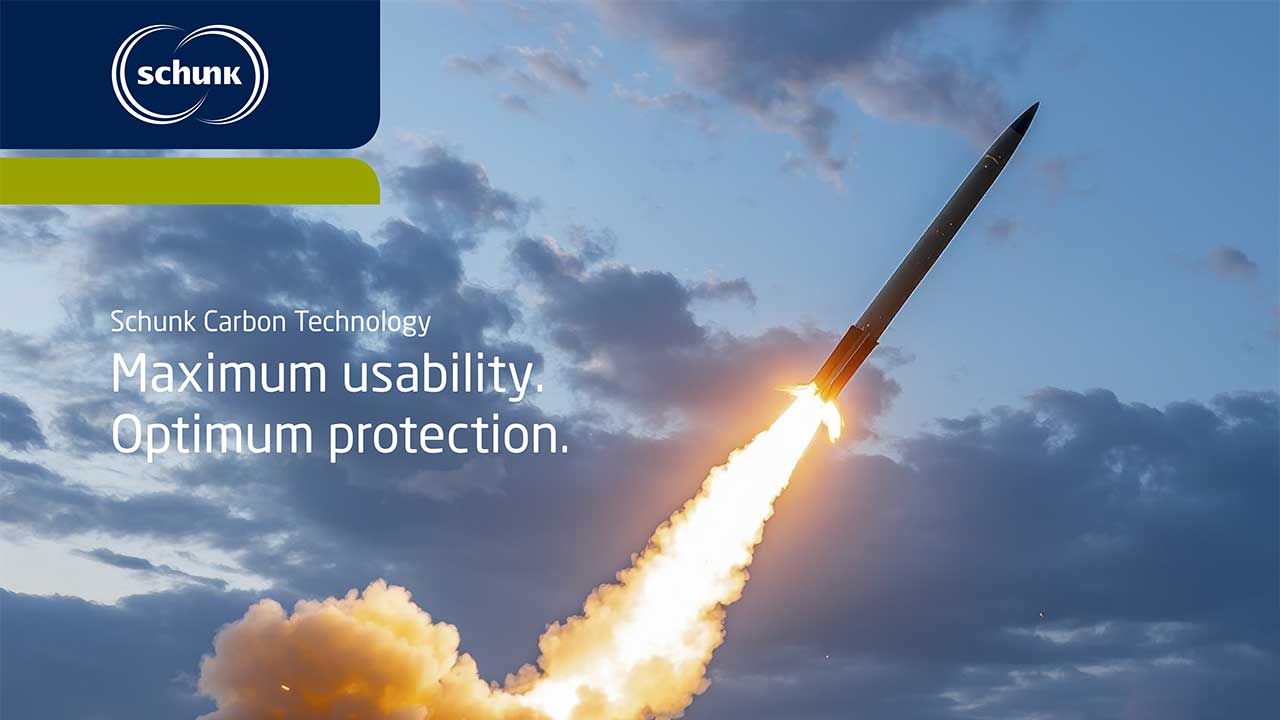 schunk

Schunk Carbon Technology
Maximum usability.
Optimum protection.